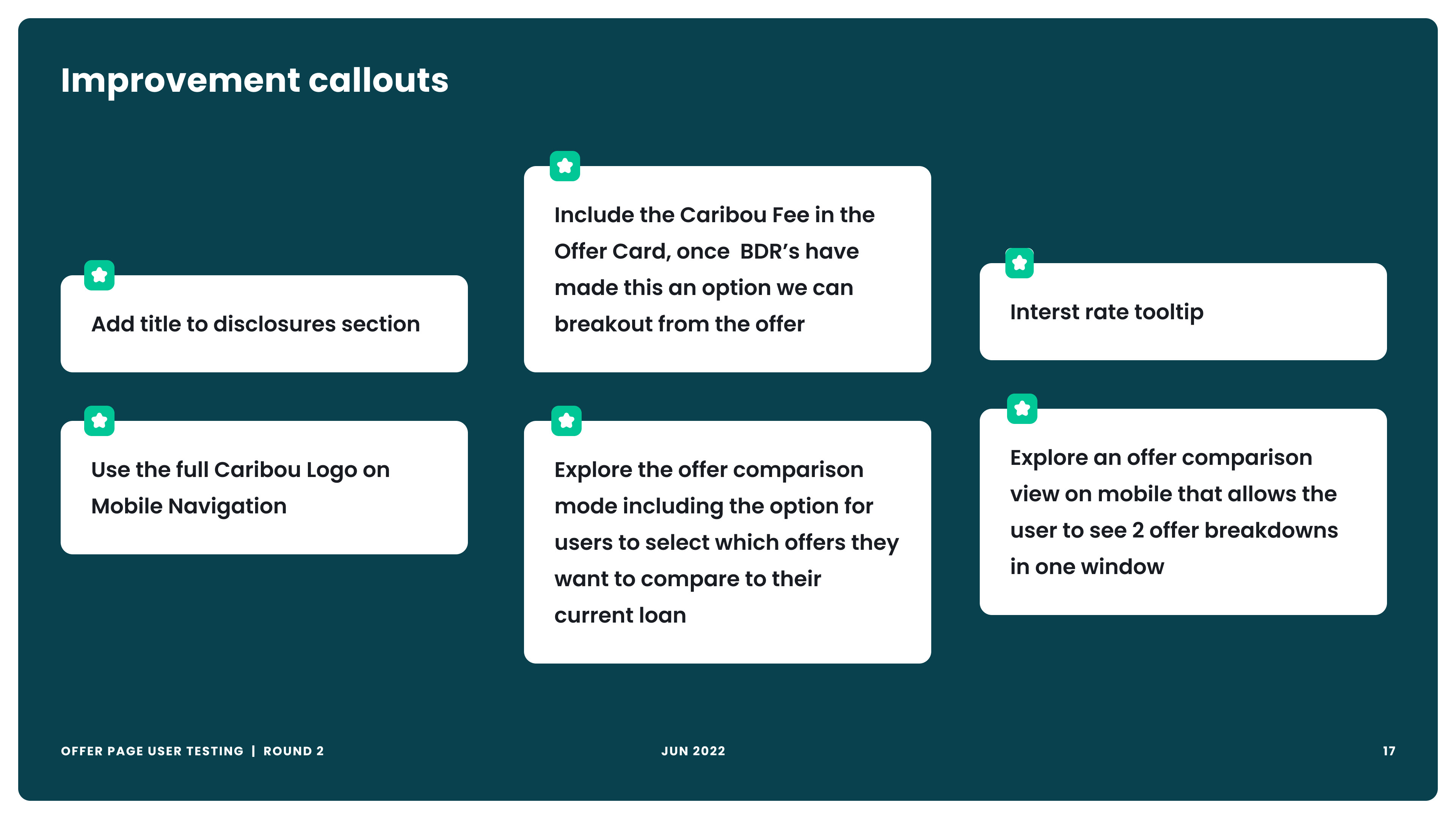 Improvement callouts

Add title to disclosures section

Use the full Caribou Logo on Mobile Navigation

Include the Caribou Fee in the Offer Card, once BDR's have made this an option we can breakout from the offer

Explore the offer comparison mode including the option for users to select which offers they want to compare to their current loan

Interst rate tooltip

Explore an offer comparison view on mobile that allows the user to see 2 offer breakdowns in one window

OFFER PAGE USER TESTING | ROUND 2

JUN 2022

17